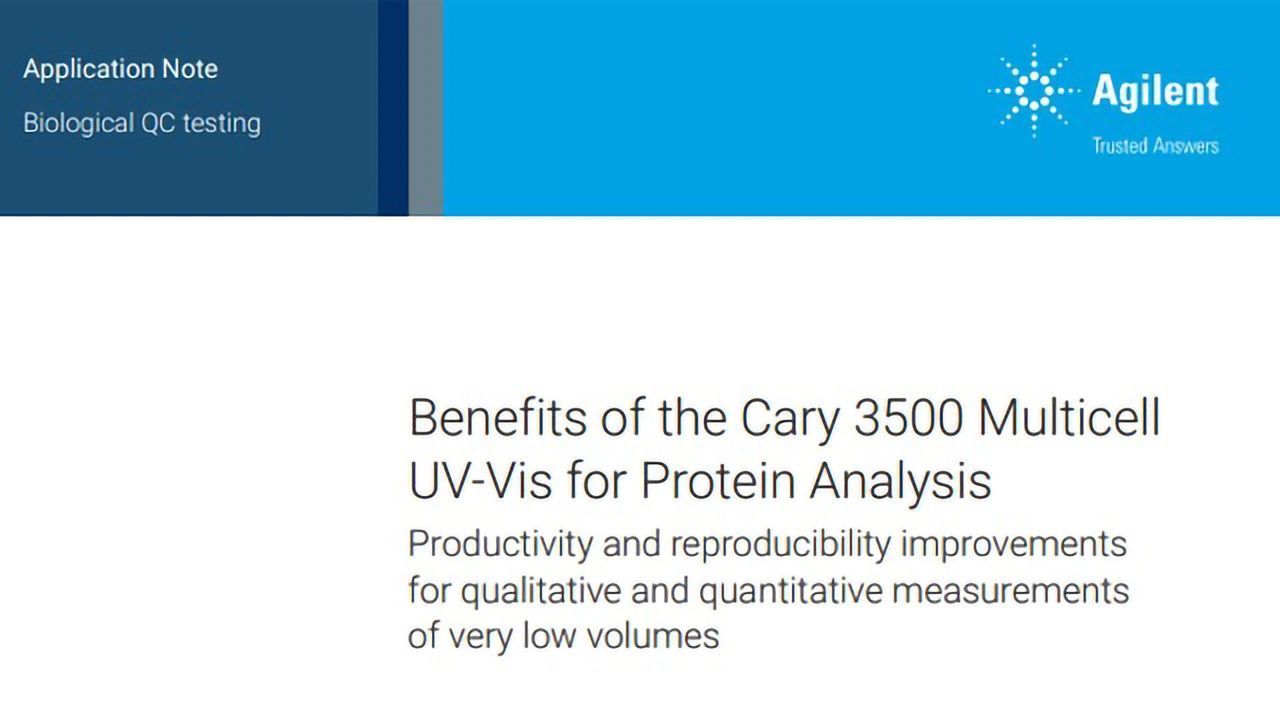 Application Note
Biological QC testing

Agilent
Trusted Answers

Benefits of the Cary 3500 Multicell UV-Vis for Protein Analysis

Productivity and reproducibility improvements for qualitative and quantitative measurements of very low volumes